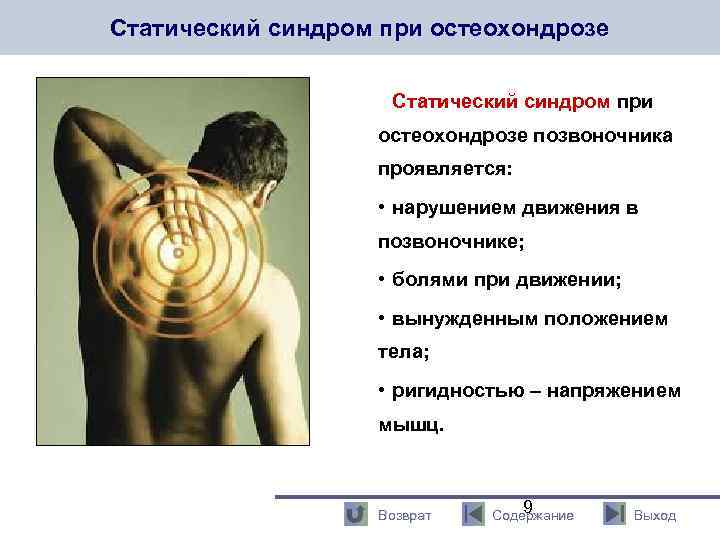 Статический синдром при остеохондрозе

Статический синдром при остеохондрозе позвоночника проявляется:

• нарушением движения в позвоночнике;

• болями при движении;

• вынужденным положением тела;

• ригидностью – напряжением мышц.

9

Возврат Содержание Выход